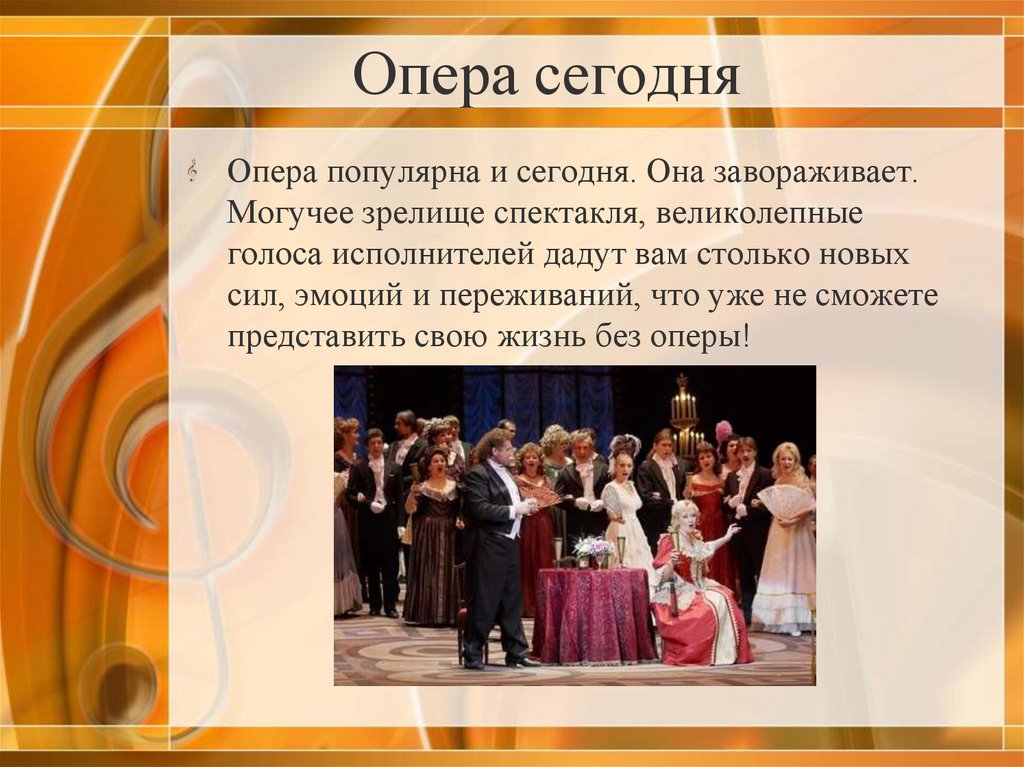 Опера сегодня

Опера популярна и сегодня. Она завораживает. Могучее зрелище спектакля, великолепные голоса исполнителей дадут вам столько новых сил, эмоций и переживаний, что уже не сможете представить свою жизнь без оперы!